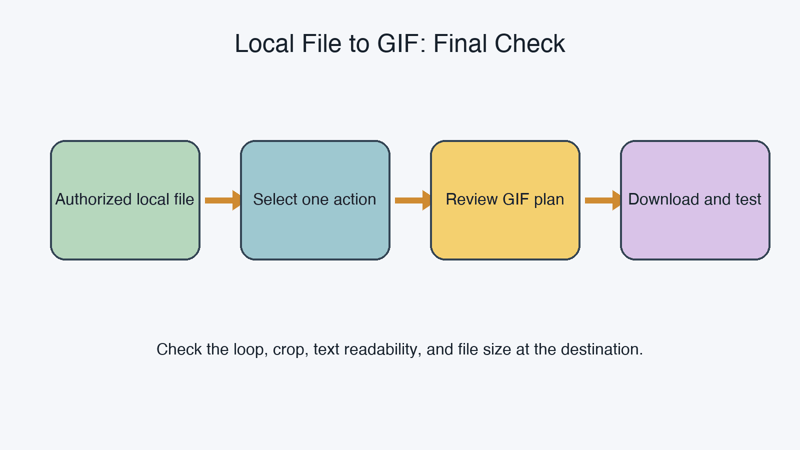 Local File to GIF: Final Check

Authorized local file

Select one action

Review GIF plan

Download and test

Check the loop, crop, text readability, and file size at the destination.